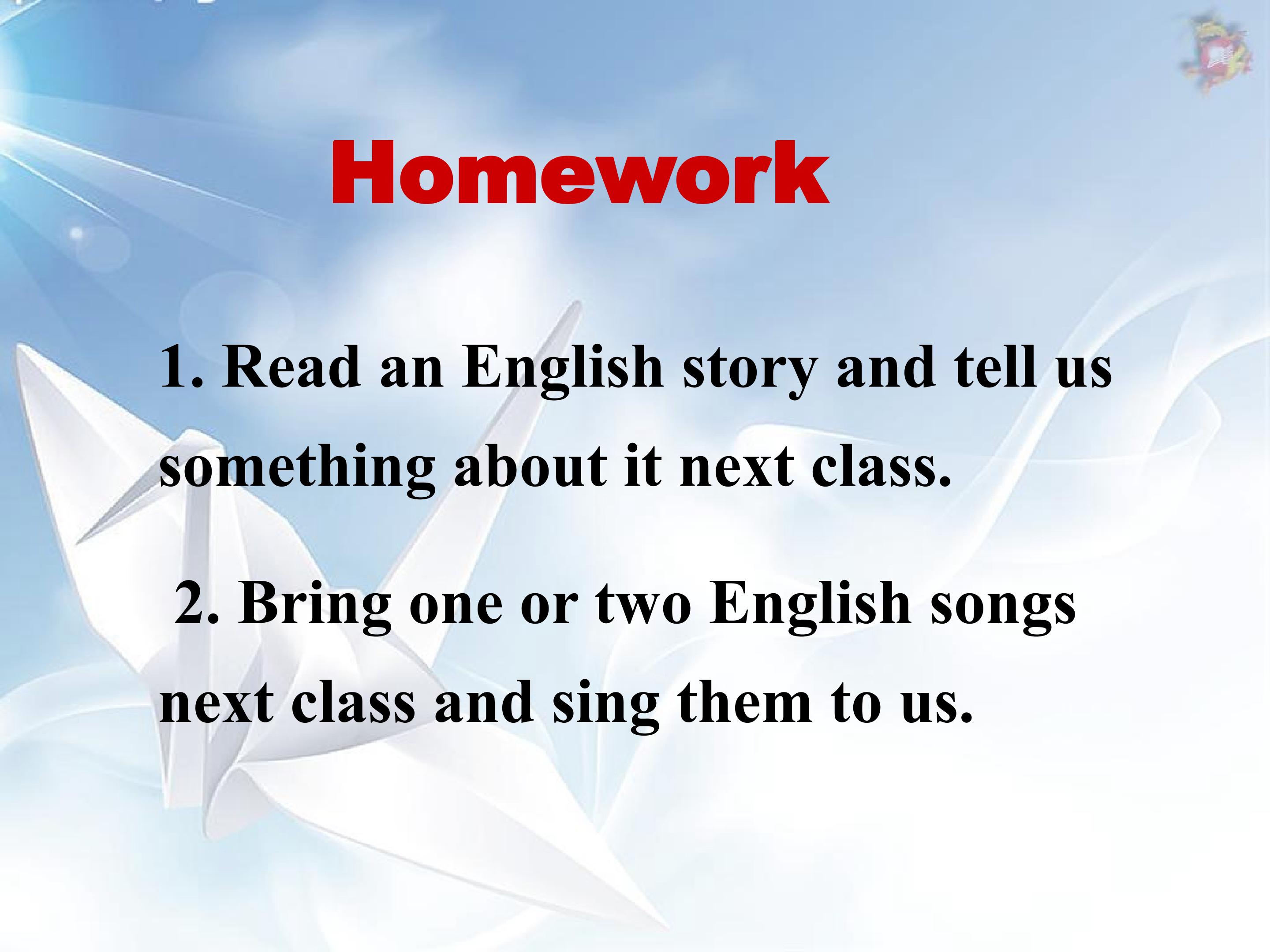 Homework

1. Read an English story and tell us something about it next class.

2. Bring one or two English songs next class and sing them to us.